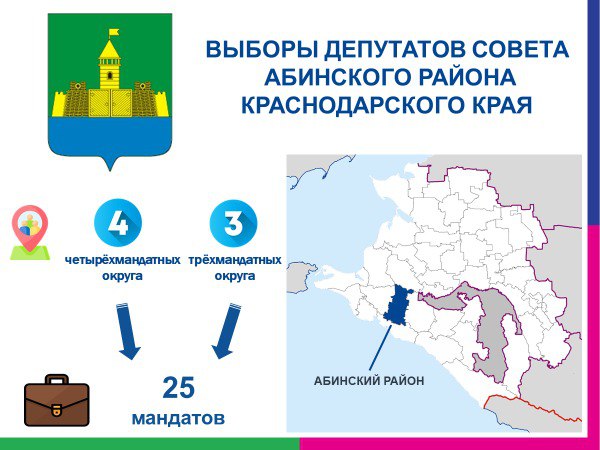 ВЫБОРЫ ДЕПУТАТОВ СОВЕТА АБИНСКОГО РАЙОНА КРАСНОДАРСКОГО КРАЯ

4

четырёхмандатных округа

3

трёхмандатных округа

25 мандатов

АБИНСКИЙ РАЙОН